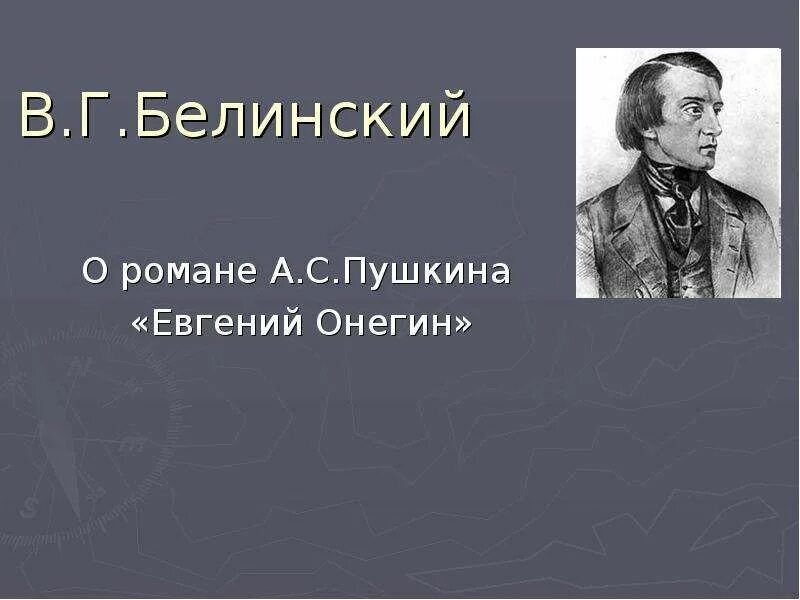 В.Г.Белинский

О романе А.С.Пушкина «Евгений Онегин»